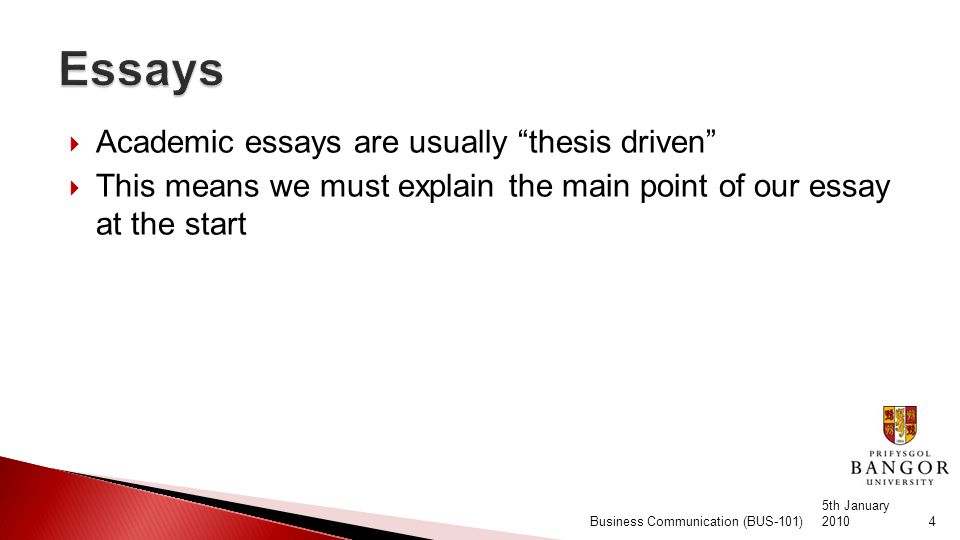 Essays

Academic essays are usually “thesis driven”

This means we must explain the main point of our essay at the start

PRIFYSGOL
BANGOR
UNIVERSITY

Business Communication (BUS-101) 5th January 2010 4